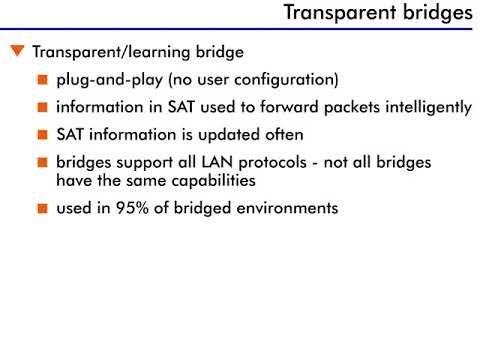 Transparent bridges

Transparent/learning bridge

plug-and-play (no user configuration)

information in SAT used to forward packets intelligently

SAT information is updated often

bridges support all LAN protocols - not all bridges have the same capabilities

used in 95% of bridged environments